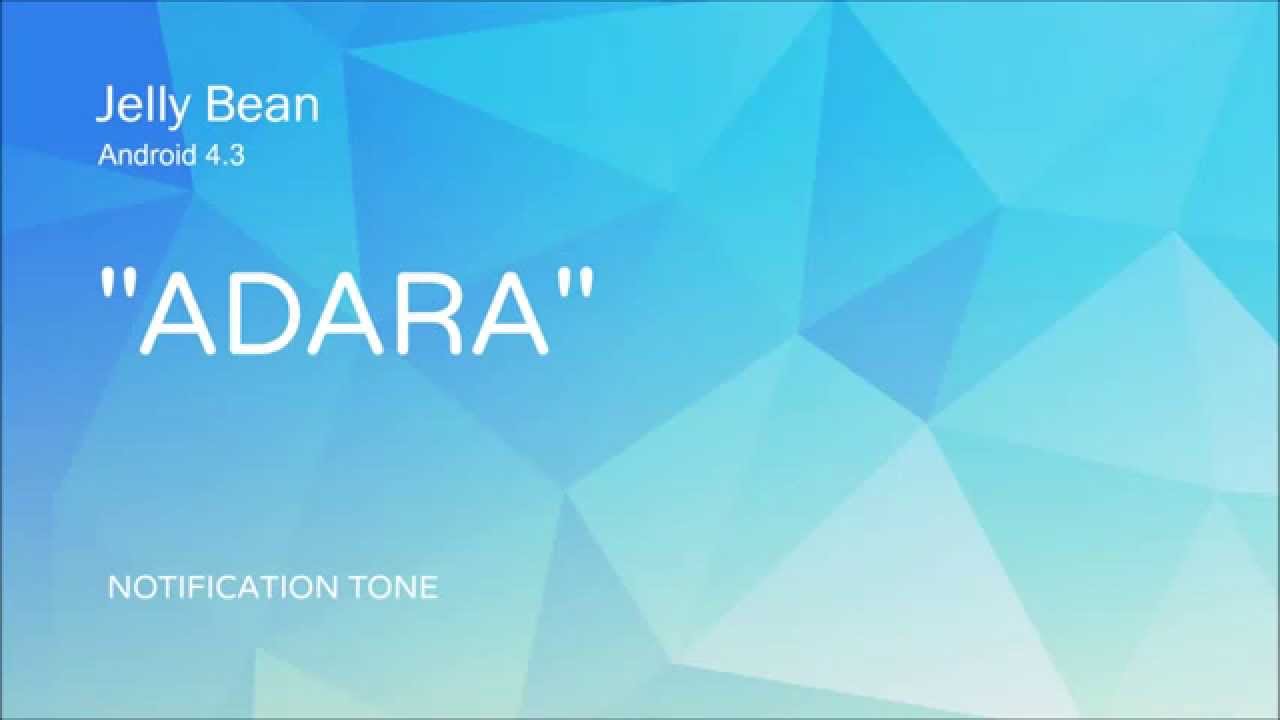 Jelly Bean
Android 4.3

"ADARA"

NOTIFICATION TONE